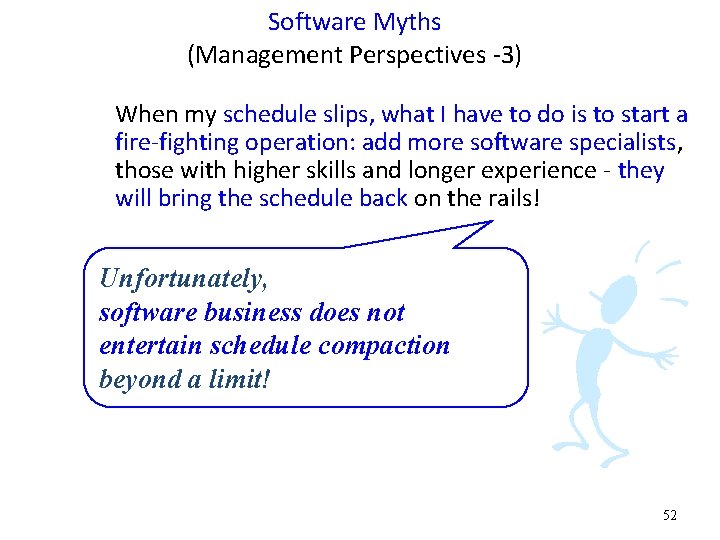 Software Myths
(Management Perspectives -3)

When my schedule slips, what I have to do is to start a fire-fighting operation: add more software specialists, those with higher skills and longer experience - they will bring the schedule back on the rails!

Unfortunately,
software business does not entertain schedule compaction beyond a limit!

52